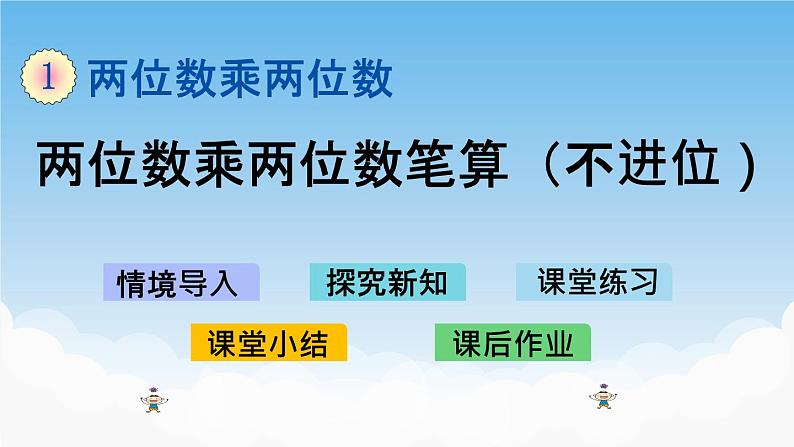 1 两位数乘两位数

两位数乘两位数笔算（不进位）

情境导入

探究新知

课堂练习

课堂小结

课后作业